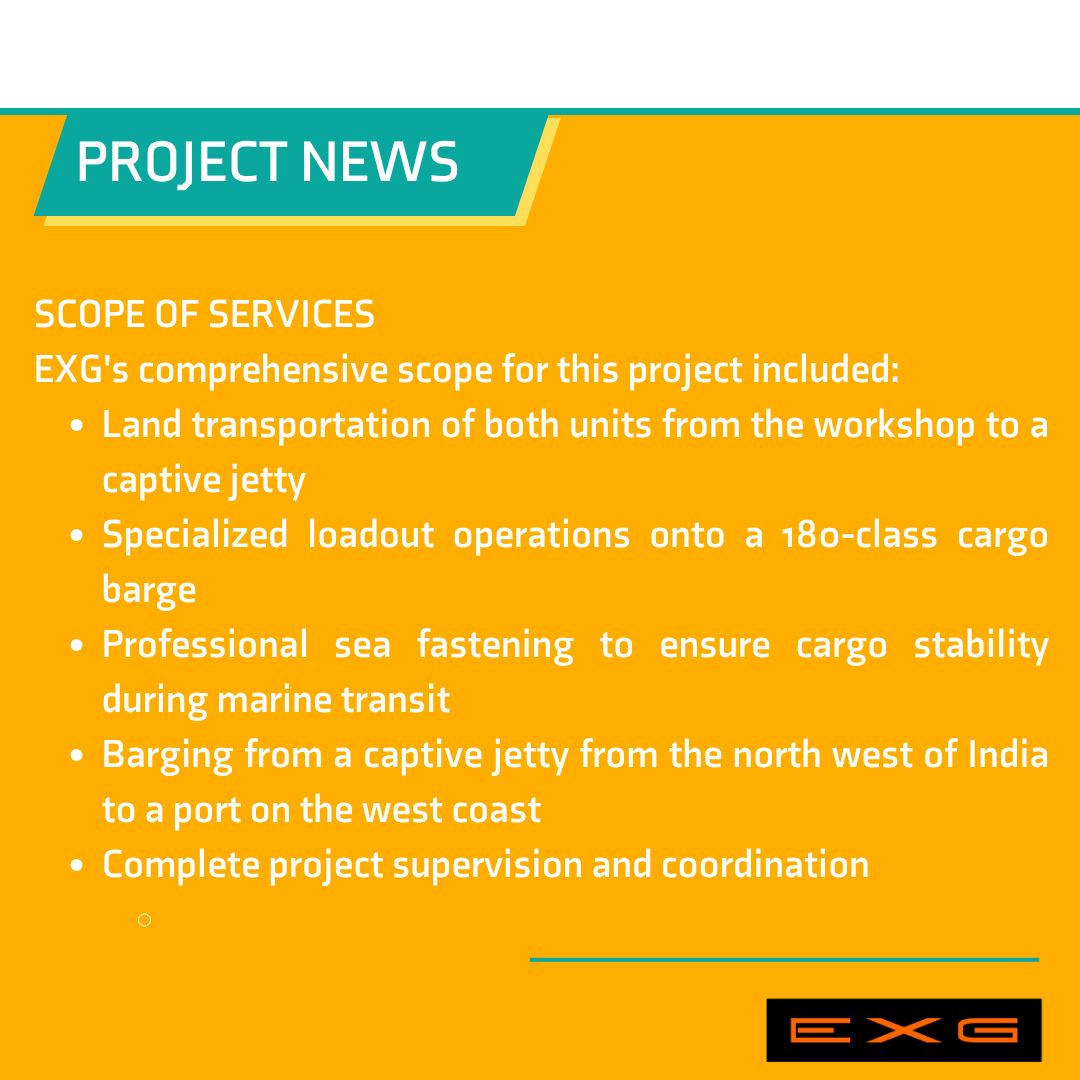 PROJECT NEWS

SCOPE OF SERVICES
EXG's comprehensive scope for this project included:

- Land transportation of both units from the workshop to a captive jetty
- Specialized loadout operations onto a 180-class cargo barge
- Professional sea fastening to ensure cargo stability during marine transit
- Barging from a captive jetty from the north west of India to a port on the west coast
- Complete project supervision and coordination

EXG